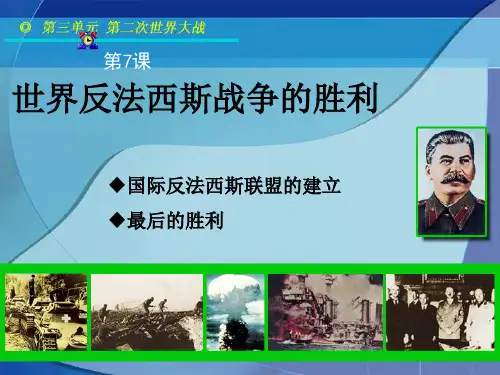 ◎ 第三单元 第二次世界大战

第7课

世界反法西斯战争的胜利

◆国际反法西斯联盟的建立

◆最后的胜利